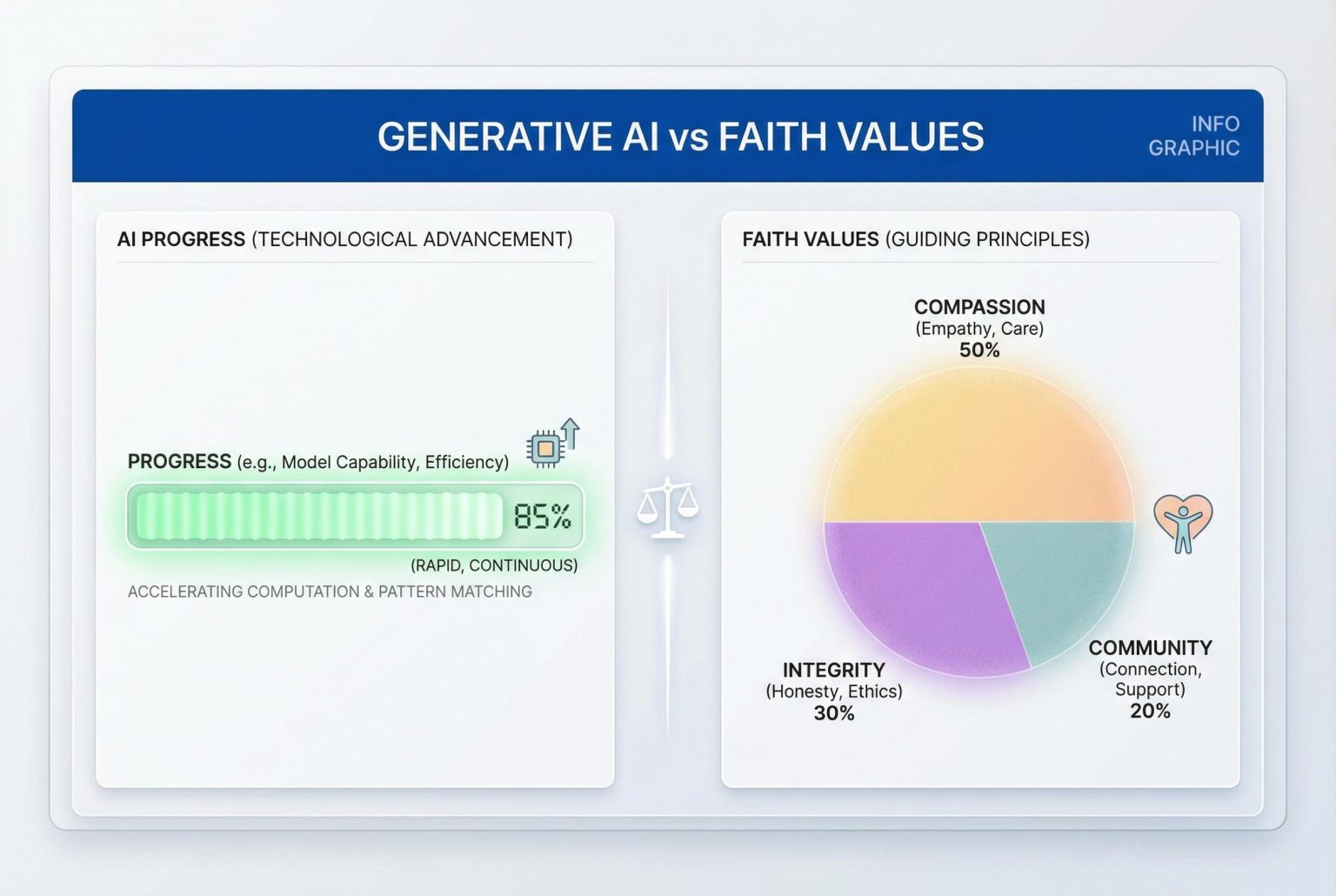 GENERATIVE AI vs FAITH VALUES

INFO GRAPHIC

AI PROGRESS (TECHNOLOGICAL ADVANCEMENT)

PROGRESS (e.g., Model Capability, Efficiency)

85%

(RAPID, CONTINUOUS)

ACCELERATING COMPUTATION & PATTERN MATCHING

FAITH VALUES (GUIDING PRINCIPLES)

COMPASSION
(Empathy, Care)
50%

INTEGRITY
(Honesty, Ethics)
30%

COMMUNITY
(Connection, Support)
20%